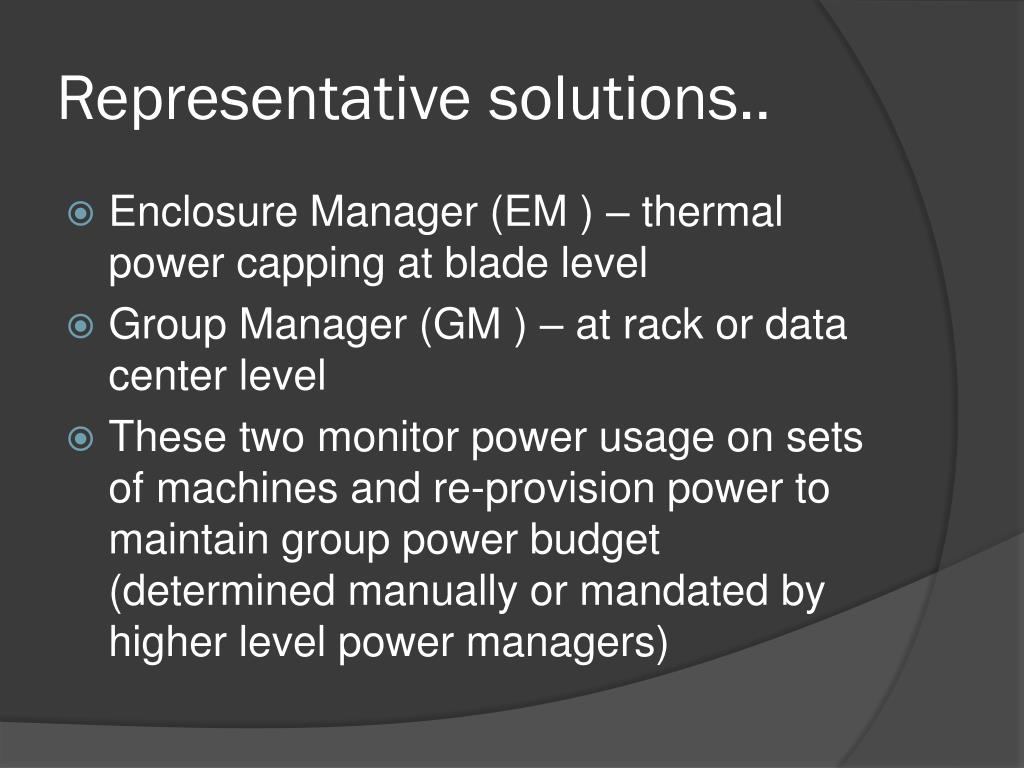 Representative solutions..

Enclosure Manager (EM ) – thermal power capping at blade level

Group Manager (GM ) – at rack or data center level

These two monitor power usage on sets of machines and re-provision power to maintain group power budget (determined manually or mandated by higher level power managers)